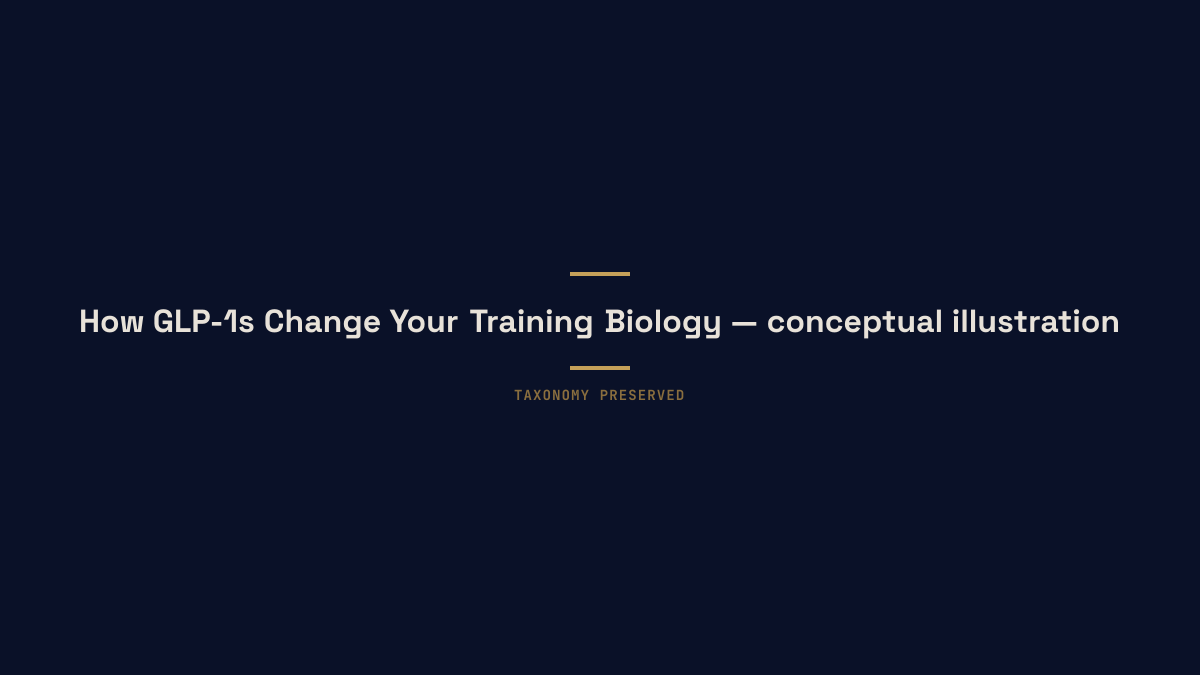 How GLP-1s Change Your Training Biology — conceptual illustration

TAXONOMY PRESERVED